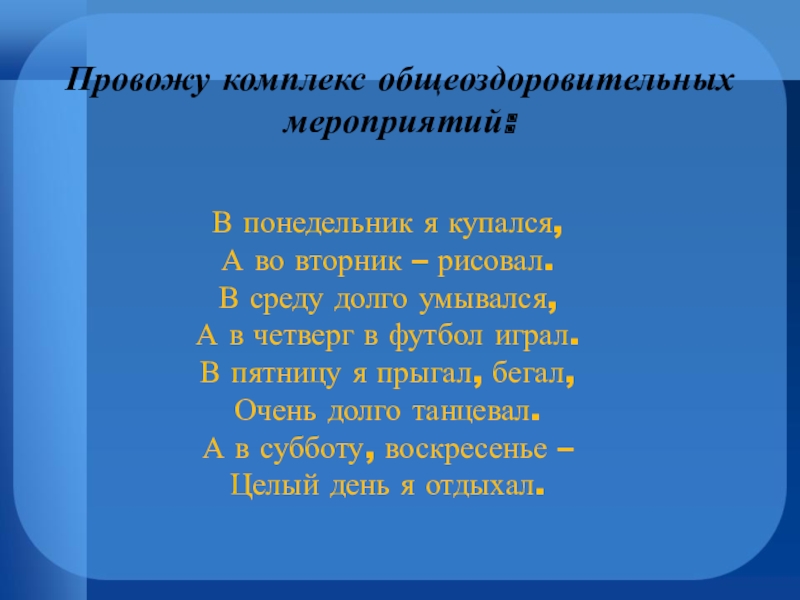 Провожу комплекс общеоздоровительных мероприятий:

В понедельник я купался,
А во вторник – рисовал.
В среду долго умывался,
А в четверг в футбол играл.
В пятницу я прыгал, бегал,
Очень долго танцевал.
А в субботу, воскресенье –
Целый день я отдыхал.